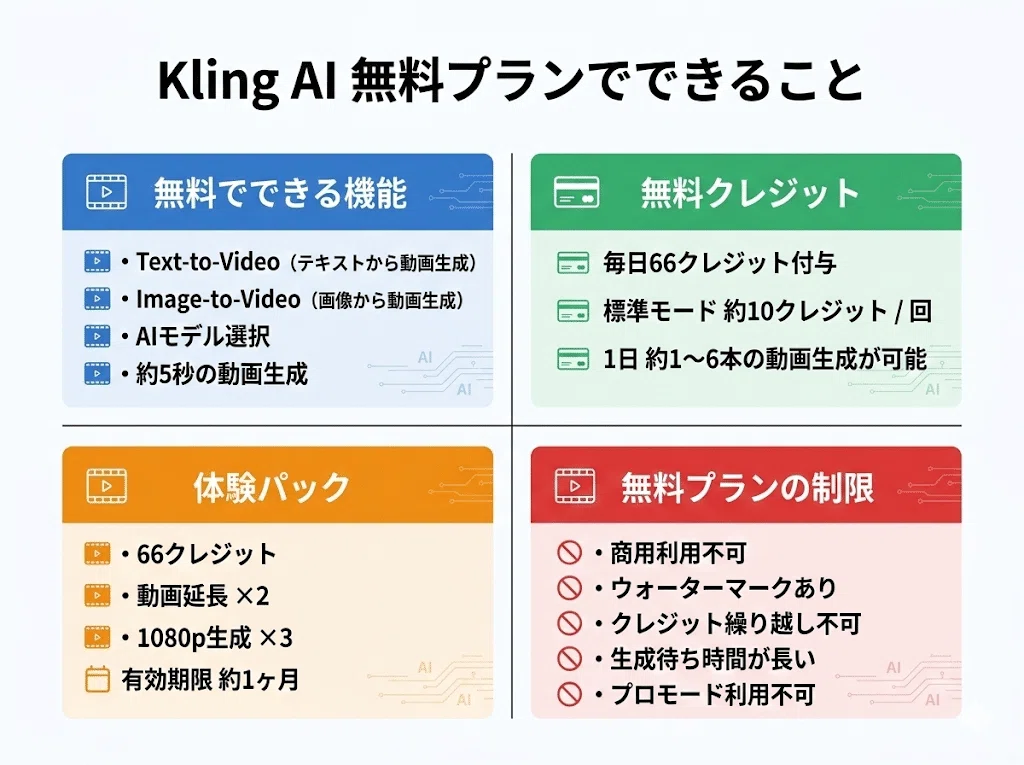 Kling AI 無料プランでできること

無料でできる機能

・Text-to-Video（テキストから動画生成）
・Image-to-Video（画像から動画生成）
・AIモデル選択
・約5秒の動画生成

AI
AI

無料クレジット

毎日66クレジット付与
標準モード 約10クレジット / 回
1日 約1〜6本の動画生成が可能

AI
AI

体験パック

・66クレジット
・動画延長 ×2
・1080p生成 ×3
有効期限 約1ヶ月

AI
AI

無料プランの制限

・商用利用不可
・ウォーターマークあり
・クレジット繰り越し不可
・生成待ち時間が長い
・プロモード利用不可

AI
AI